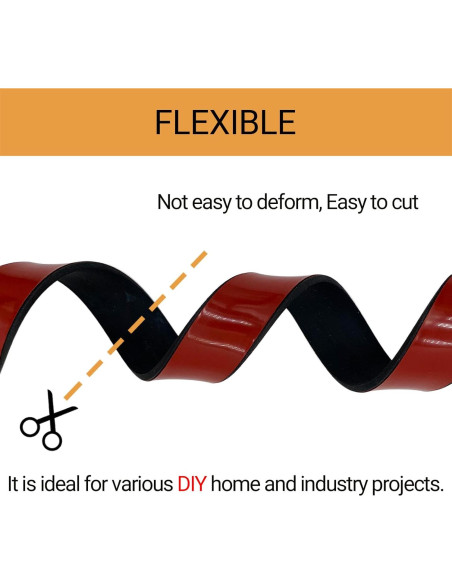 FLEXIBLE

Not easy to deform, Easy to cut

It is ideal for various DIY home and industry projects.